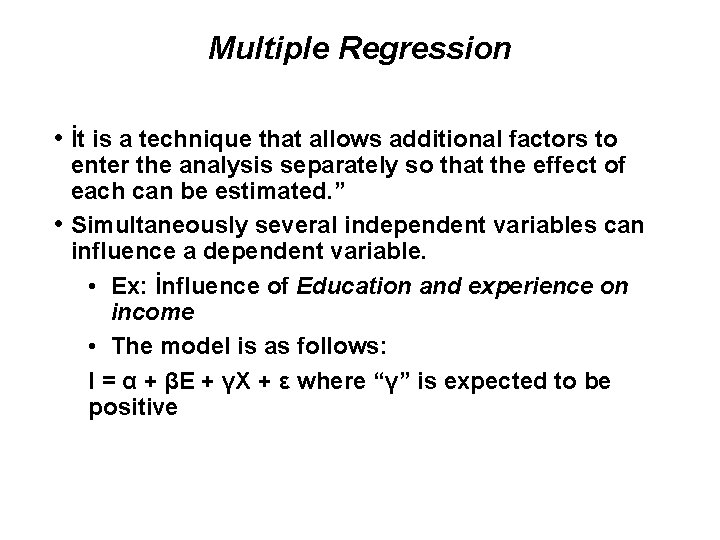 Multiple Regression

• İt is a technique that allows additional factors to enter the analysis separately so that the effect of each can be estimated.”

• Simultaneously several independent variables can influence a dependent variable.

• Ex: İnfluence of Education and experience on income

• The model is as follows:

$I = \alpha + \beta E + \gamma X + \varepsilon$ where “$\gamma$” is expected to be positive